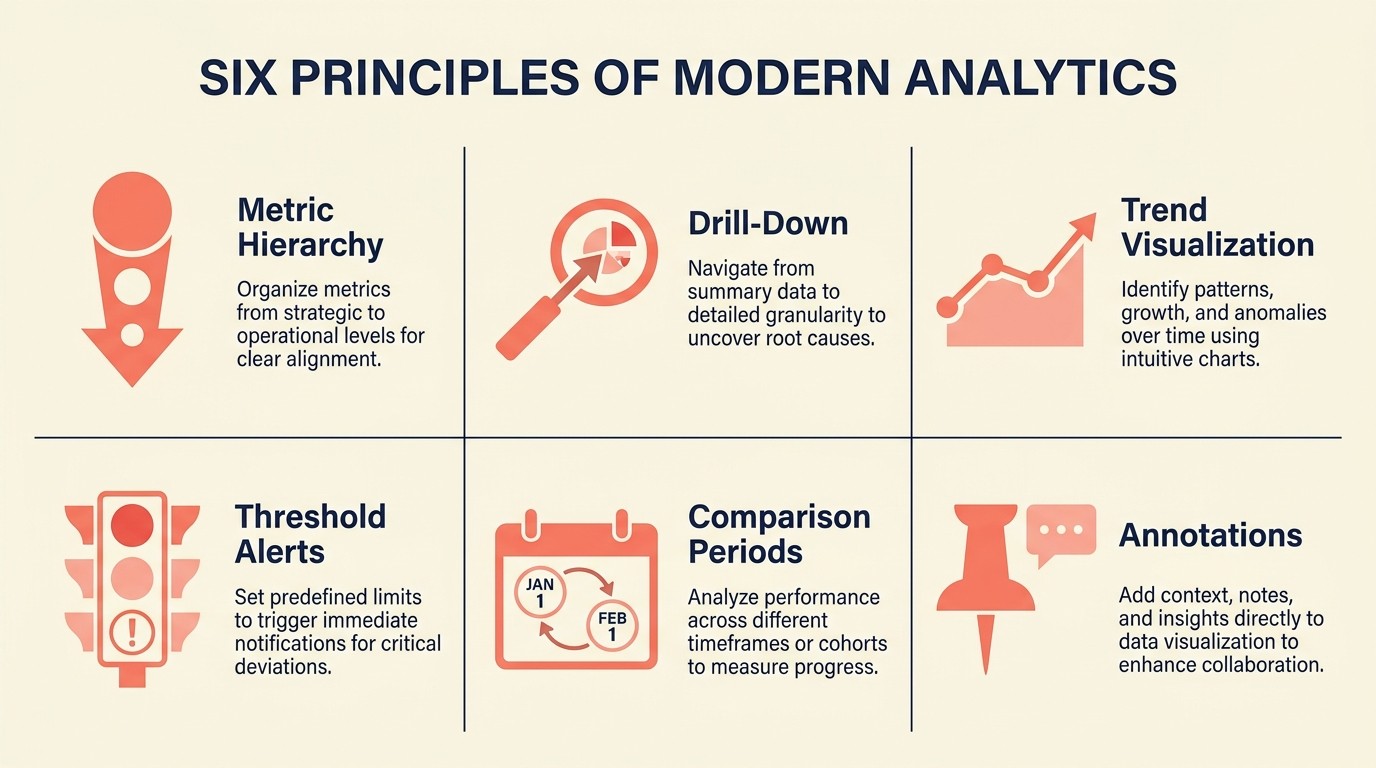 SIX PRINCIPLES OF MODERN ANALYTICS

Metric Hierarchy

Organize metrics from strategic to operational levels for clear alignment.

Drill-Down

Navigate from summary data to detailed granularity to uncover root causes.

Trend Visualization

Identify patterns, growth, and anomalies over time using intuitive charts.

Threshold Alerts

Set predefined limits to trigger immediate notifications for critical deviations.

JAN 1

FEB 1

Comparison Periods

Analyze performance across different timeframes or cohorts to measure progress.

Annotations

Add context, notes, and insights directly to data visualization to enhance collaboration.